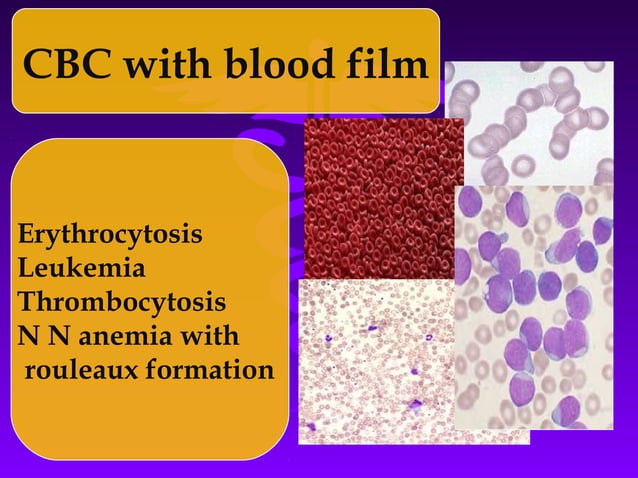 CBC with blood film

Erythrocytosis
Leukemia
Thrombocytosis
N N anemia with rouleaux formation